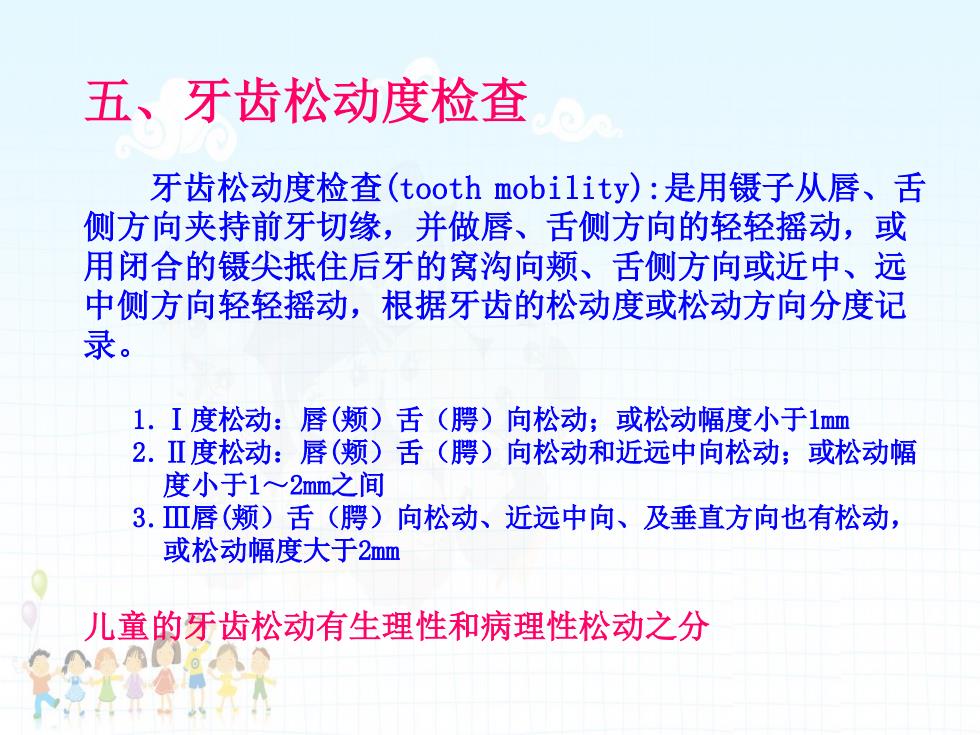 五、牙齿松动度检查

牙齿松动度检查(tooth mobility):是用镊子从唇、舌侧方向夹持前牙切缘，并做唇、舌侧方向的轻轻摇动，或用闭合的镊尖抵住后牙的窝沟向颊、舌侧方向或近中、远中侧方向轻轻摇动，根据牙齿的松动度或松动方向分度记录。

1. Ⅰ度松动：唇(颊）舌（腭）向松动；或松动幅度小于1mm
2. Ⅱ度松动：唇(颊）舌（腭）向松动和近远中向松动；或松动幅度小于1～2mm之间
3. Ⅲ唇(颊）舌（腭）向松动、近远中向、及垂直方向也有松动，或松动幅度大于2mm

儿童的牙齿松动有生理性和病理性松动之分